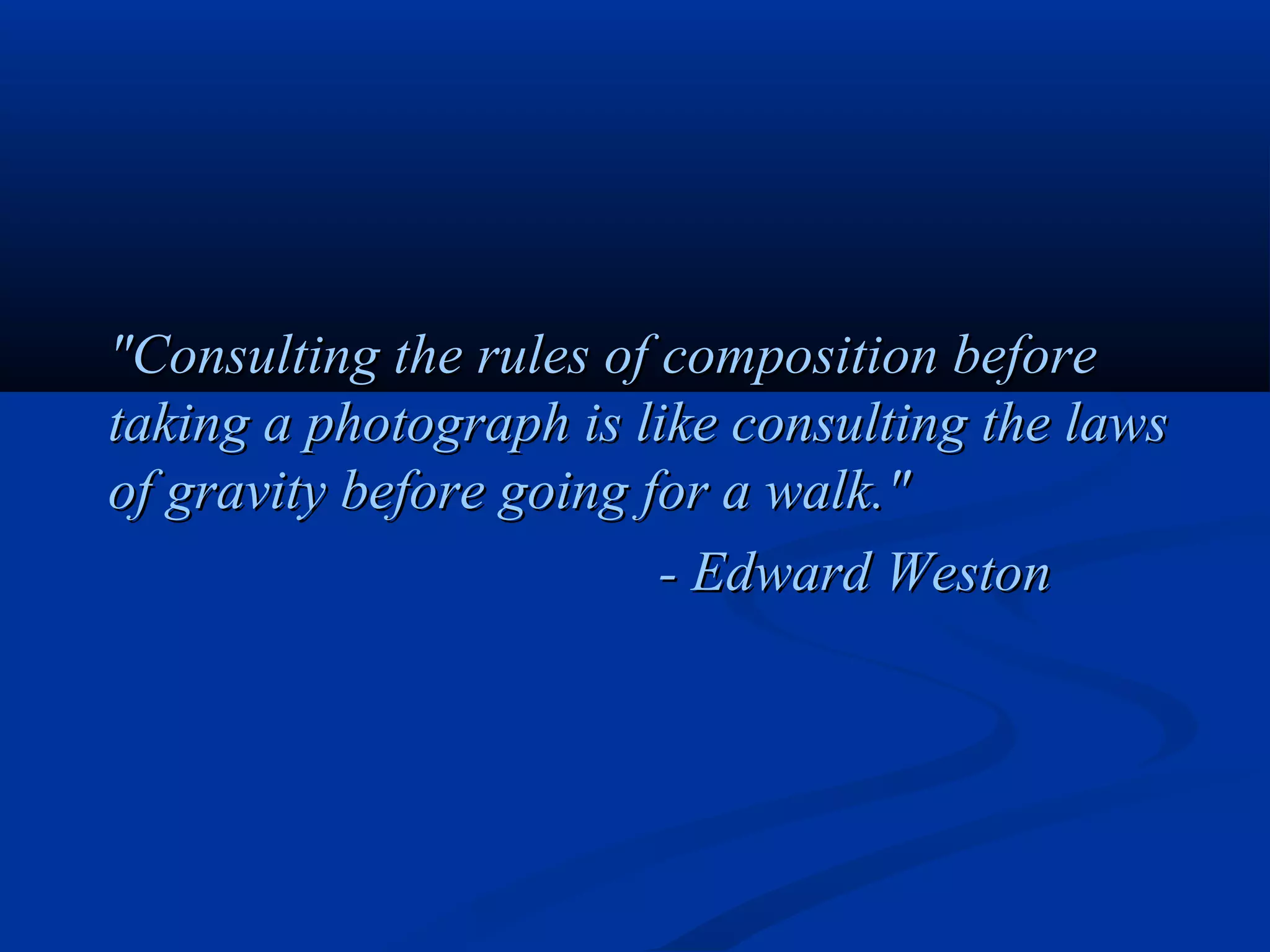 "Consulting the rules of composition before taking a photograph is like consulting the laws of gravity before going for a walk."

- Edward Weston